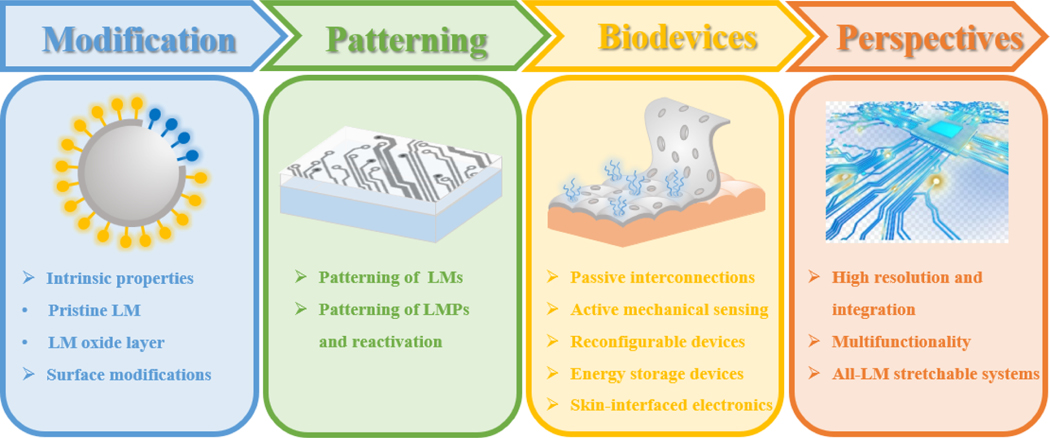 Modification

Patterning

Biodevices

Perspectives

➢ Intrinsic properties
• Pristine LM
• LM oxide layer
➢ Surface modifications

➢ Patterning of LMs
➢ Patterning of LMPs and reactivation

➢ Passive interconnections
➢ Active mechanical sensing
➢ Reconfigurable devices
➢ Energy storage devices
➢ Skin-interfaced electronics

➢ High resolution and integration
➢ Multifunctionality
➢ All-LM stretchable systems